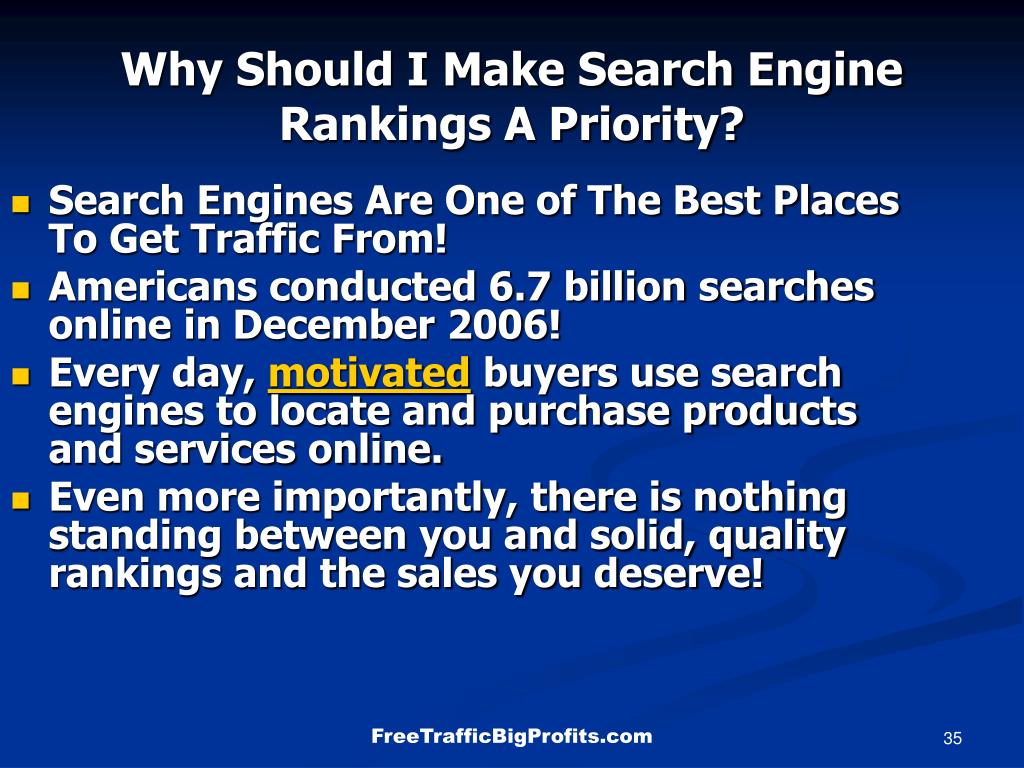 Why Should I Make Search Engine Rankings A Priority?

- Search Engines Are One of The Best Places To Get Traffic From!
- Americans conducted 6.7 billion searches online in December 2006!
- Every day, motivated buyers use search engines to locate and purchase products and services online.
- Even more importantly, there is nothing standing between you and solid, quality rankings and the sales you deserve!

FreeTrafficBigProfits.com

35